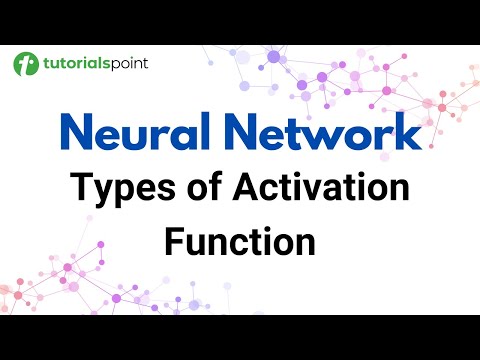 tutorialspoint

Neural Network

Types of Activation Function